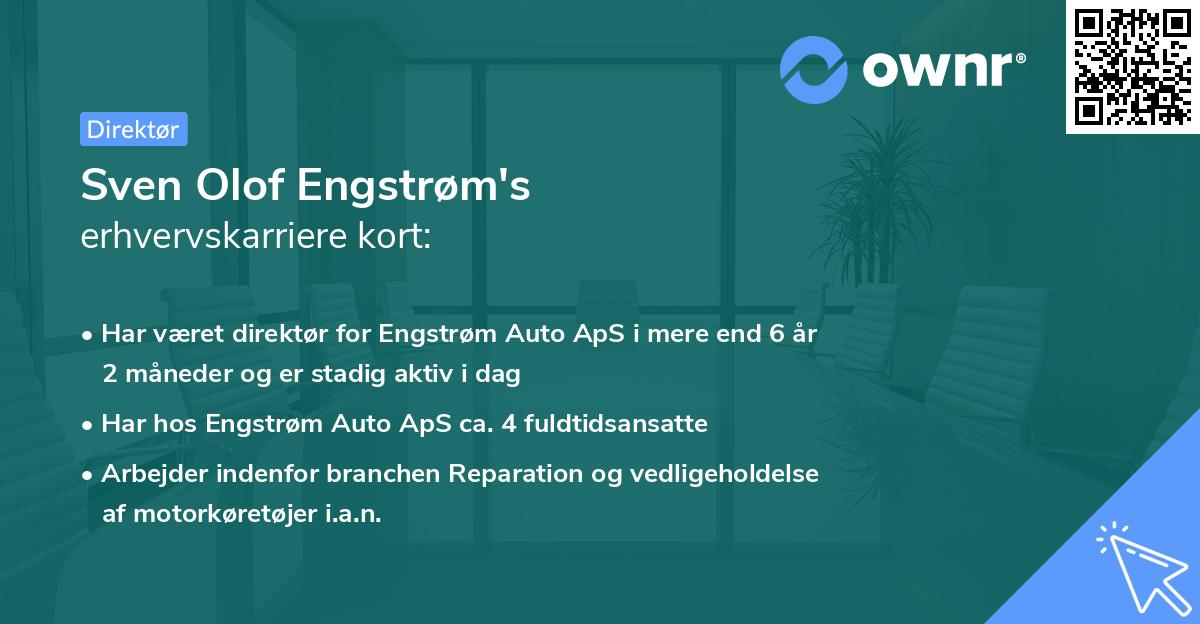 ownr®

Direktør

Sven Olof Engstrøm's
erhvervskarriere kort:

• Har været direktør for Engstrøm Auto ApS i mere end 6 år 2 måneder og er stadig aktiv i dag

• Har hos Engstrøm Auto ApS ca. 4 fuldtidsansatte

• Arbejder indenfor branchen Reparation og vedligeholdelse af motorkøretøjer i.a.n.